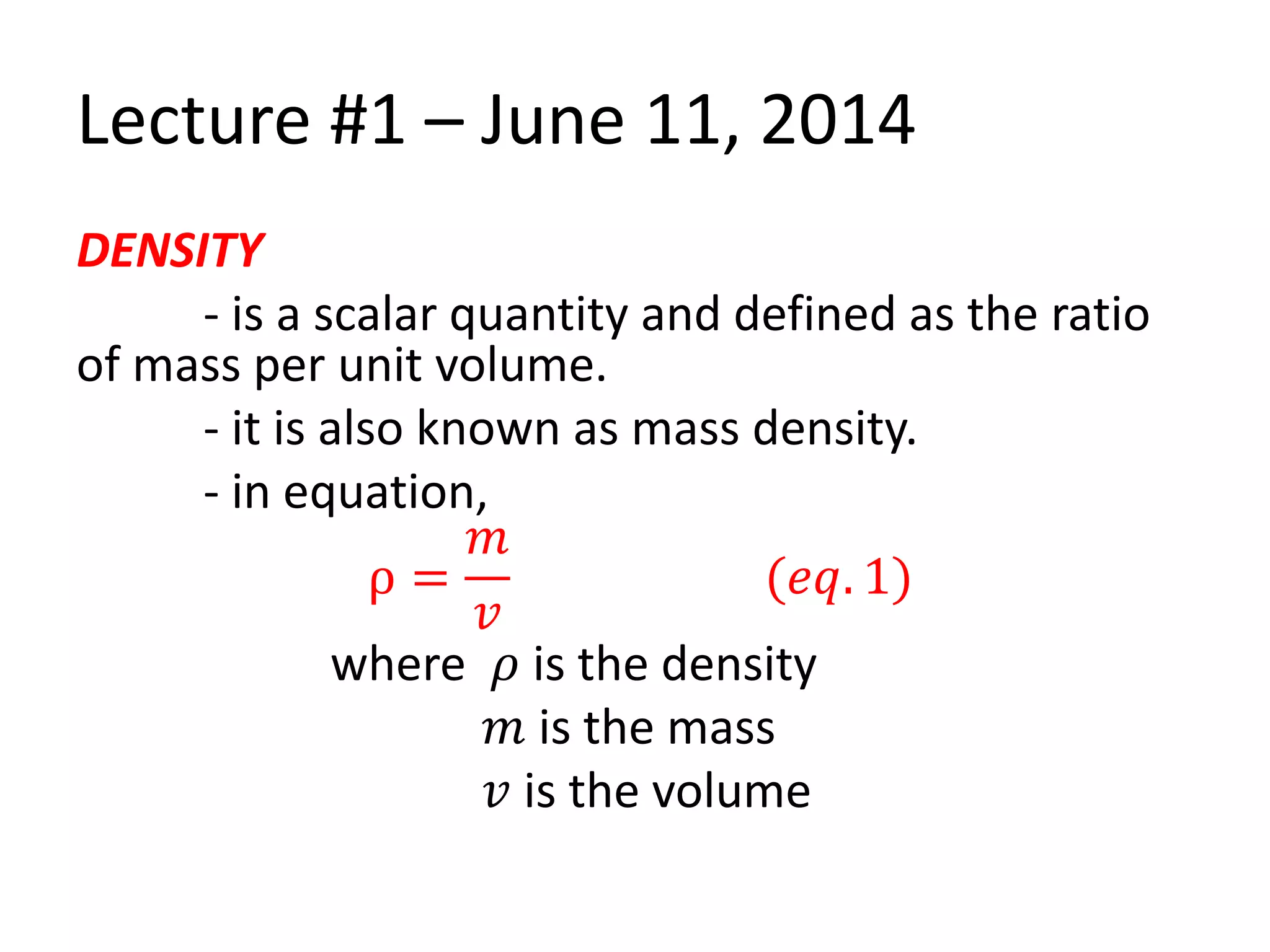 Lecture #1 – June 11, 2014

DENSITY

- is a scalar quantity and defined as the ratio of mass per unit volume.

- it is also known as mass density.

- in equation,

$\rho = \frac{m}{v}$ $(eq. 1)$

where $\rho$ is the density

$m$ is the mass

$v$ is the volume